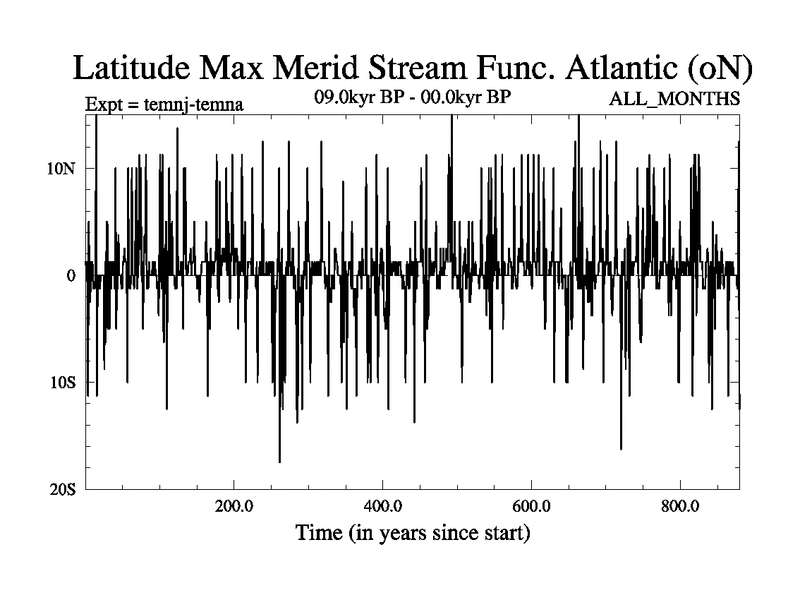 Latitude Max Merid Stream Func. Atlantic (oN)

Expt = temnj-temna

09.0kyr BP - 00.0kyr BP

ALL_MONTHS

10N

0

10S

20S

200.0

400.0

600.0

800.0

Time (in years since start)